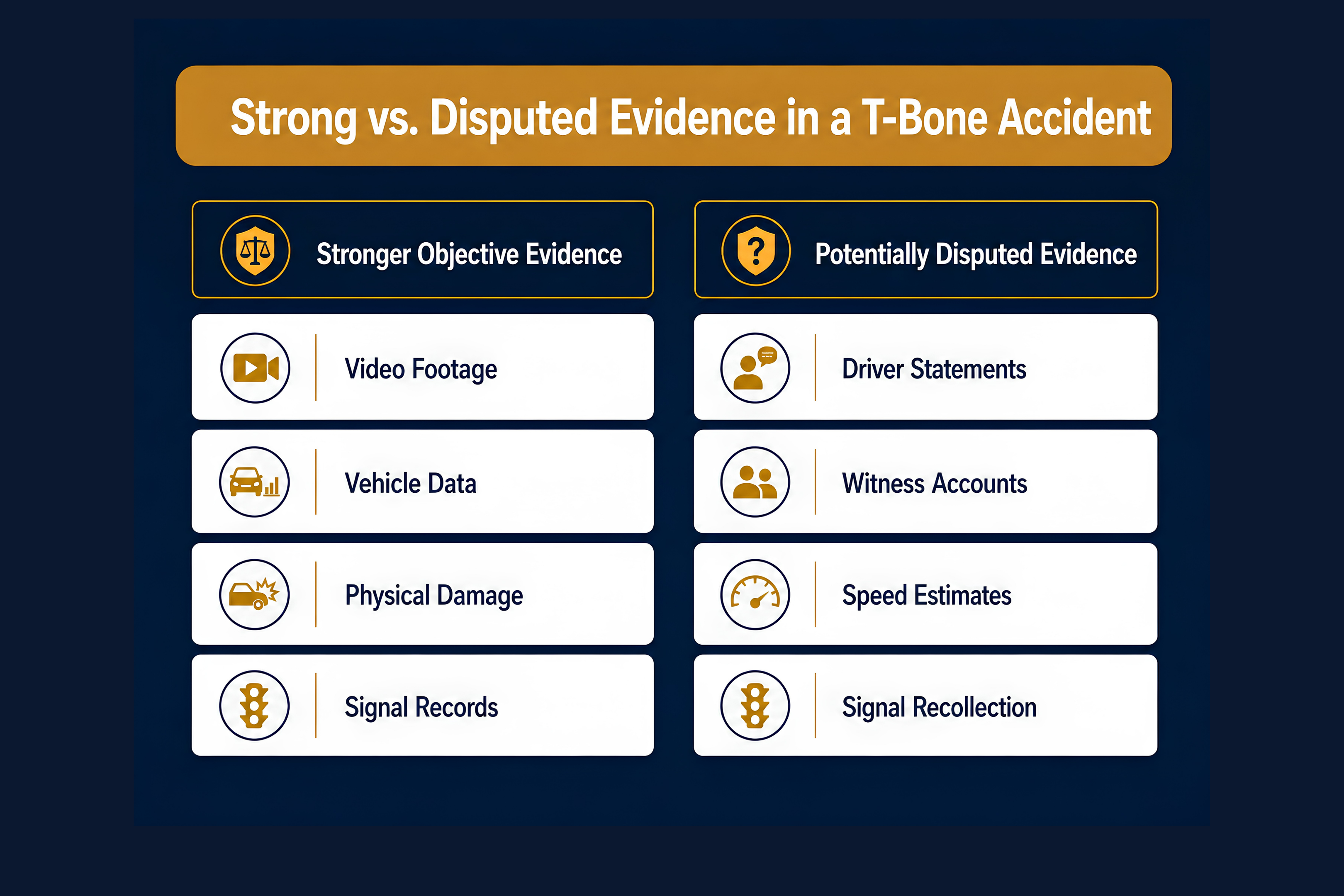 Strong vs. Disputed Evidence in a T-Bone Accident

Stronger Objective Evidence

Video Footage

Vehicle Data

Physical Damage

Signal Records

Potentially Disputed Evidence

Driver Statements

Witness Accounts

Speed Estimates

Signal Recollection